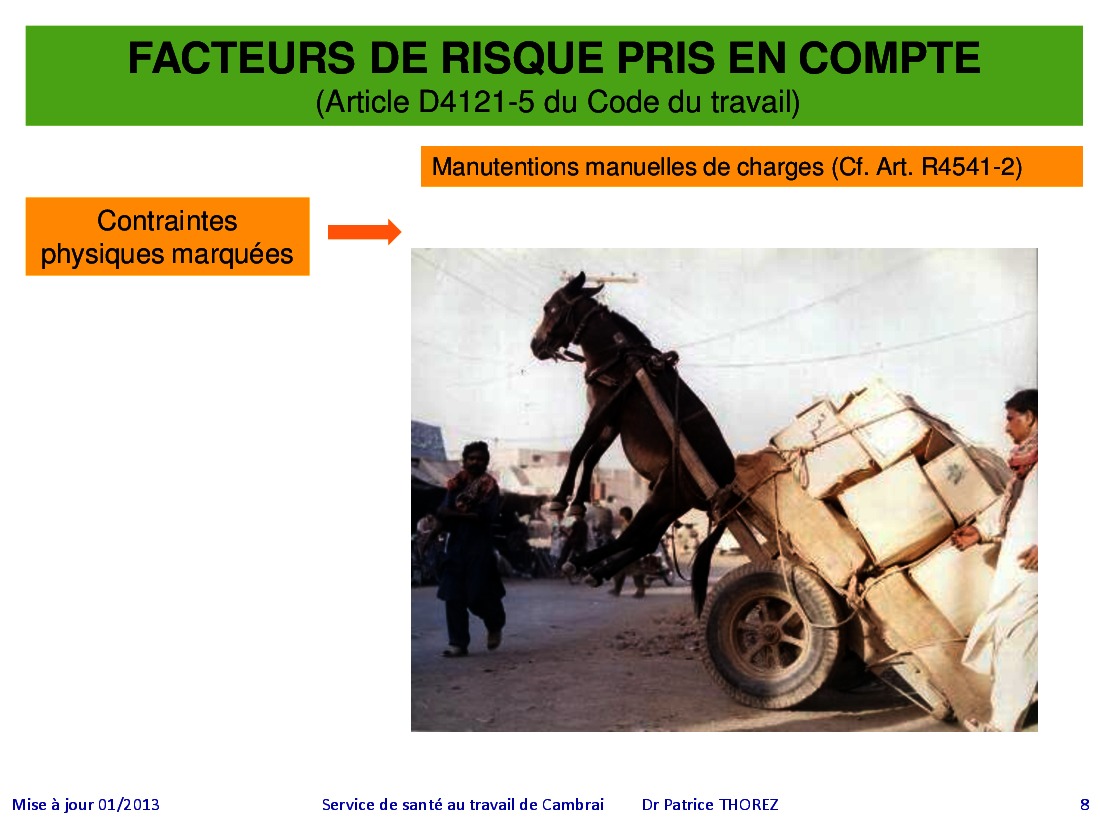 FACTEURS DE RISQUE PRIS EN COMPTE
(Article D4121-5 du Code du travail)

Manutentions manuelles de charges (Cf. Art. R4541-2)

Contraintes physiques marquées

Mise à jour 01/2013 Service de santé au travail de Cambrai Dr Patrice THOREZ 8